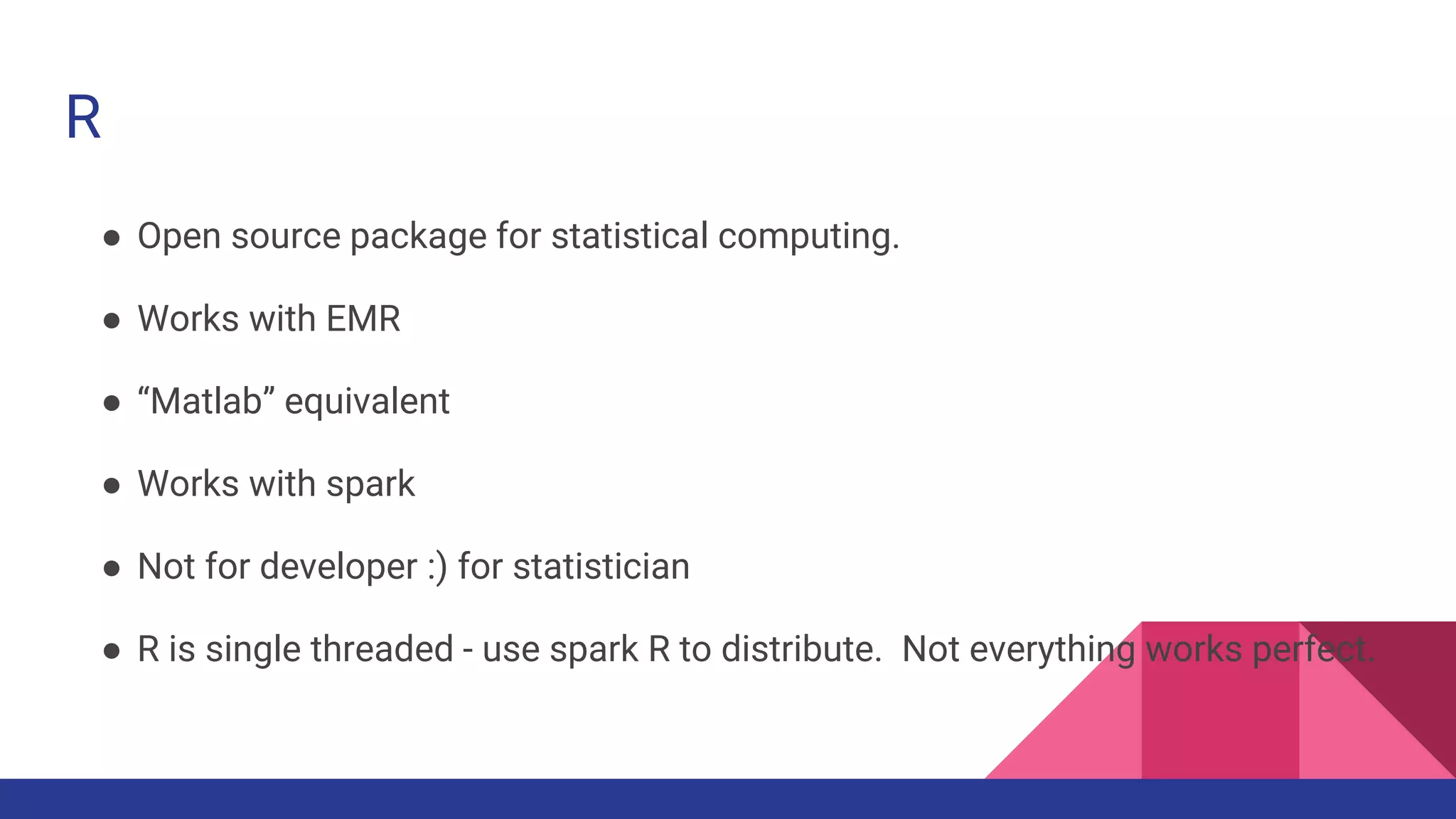 R

● Open source package for statistical computing.

● Works with EMR

● “Matlab” equivalent

● Works with spark

● Not for developer :) for statistician

● R is single threaded - use spark R to distribute.  Not everything works perfect.